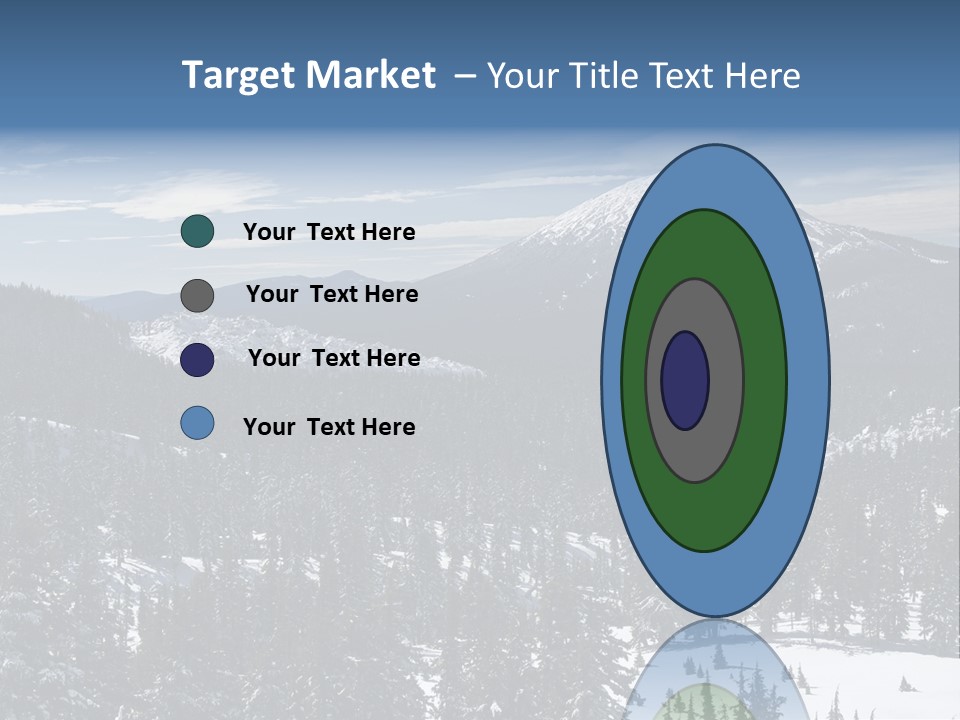 Target Market – Your Title Text Here

Your Text Here

Your Text Here

Your Text Here

Your Text Here